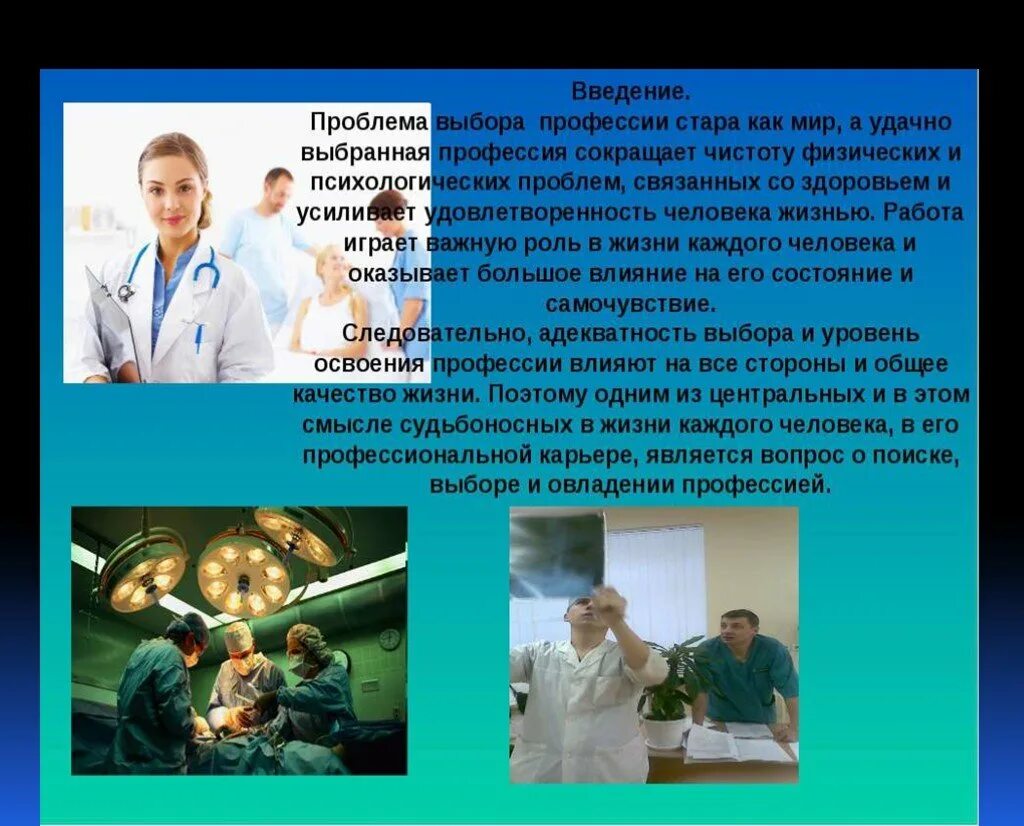 Введение.

Проблема выбора профессии стара как мир, а удачно выбранная профессия сокращает чистоту физических и психологических проблем, связанных со здоровьем и усиливает удовлетворенность человека жизнью. Работа играет важную роль в жизни каждого человека и оказывает большое влияние на его состояние и самочувствие.

Следовательно, адекватность выбора и уровень освоения профессии влияют на все стороны и общее качество жизни. Поэтому одним из центральных и в этом смысле судьбоносных в жизни каждого человека, в его профессиональной карьере, является вопрос о поиске, выборе и овладении профессией.